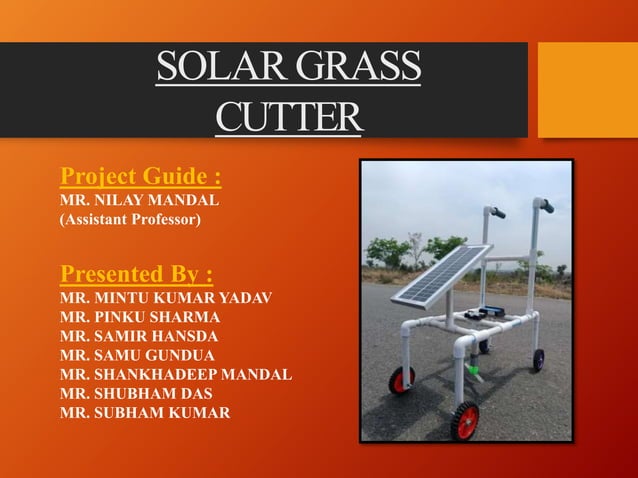 SOLAR GRASS CUTTER

Project Guide :
MR. NILAY MANDAL
(Assistant Professor)

Presented By :
MR. MINTU KUMAR YADAV
MR. PINKU SHARMA
MR. SAMIR HANSDA
MR. SAMU GUNDUA
MR. SHANKHADEEP MANDAL
MR. SHUBHAM DAS
MR. SUBHAM KUMAR